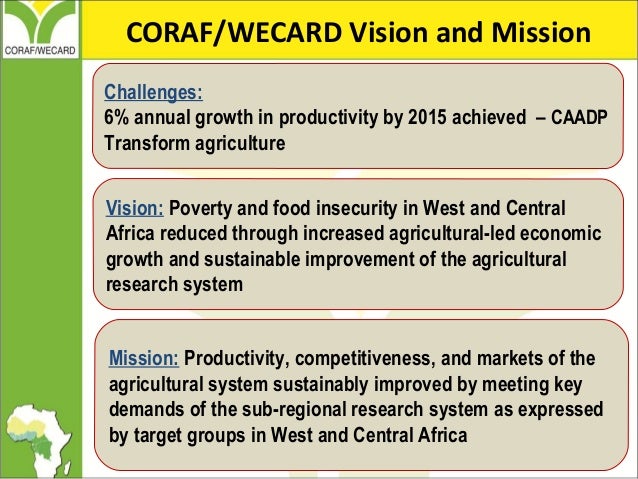 CORAF/WECARD

CORAF/WECARD Vision and Mission

Challenges:
6% annual growth in productivity by 2015 achieved – CAADP
Transform agriculture

Vision: Poverty and food insecurity in West and Central Africa reduced through increased agricultural-led economic growth and sustainable improvement of the agricultural research system

Mission: Productivity, competitiveness, and markets of the agricultural system sustainably improved by meeting key demands of the sub-regional research system as expressed by target groups in West and Central Africa